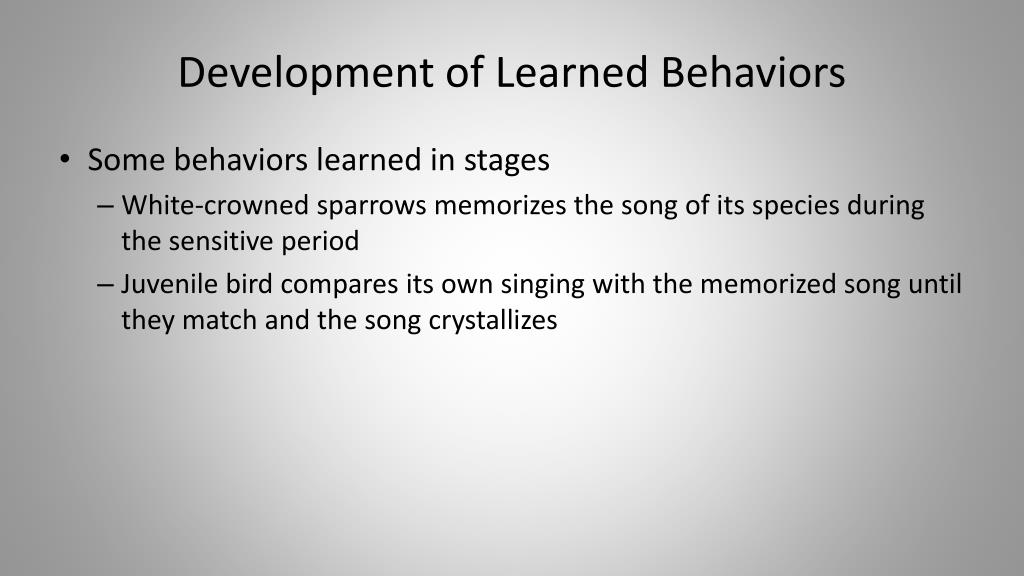 Development of Learned Behaviors

• Some behaviors learned in stages
– White-crowned sparrows memorizes the song of its species during the sensitive period
– Juvenile bird compares its own singing with the memorized song until they match and the song crystallizes